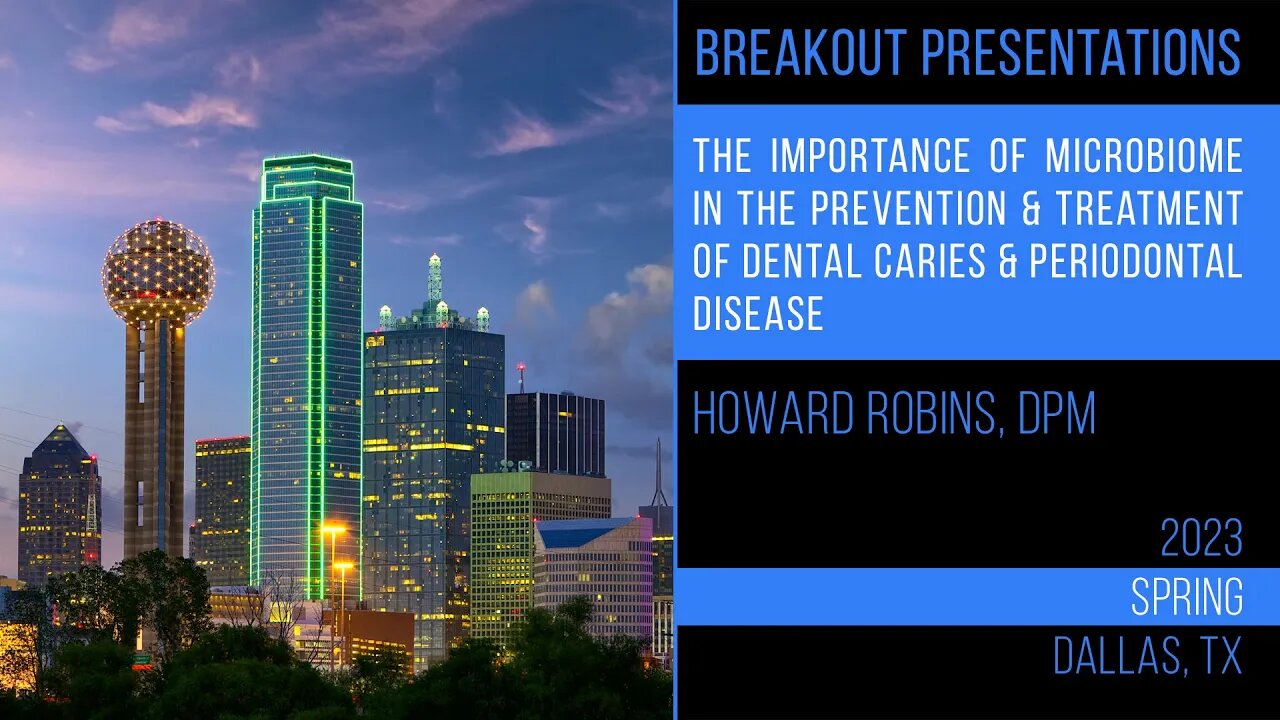 BREAKOUT PRESENTATIONS

THE IMPORTANCE OF MICROBIOME IN THE PREVENTION & TREATMENT OF DENTAL CARIES & PERIODONTAL DISEASE

HOWARD ROBINS, DPM

2023

SPRING

DALLAS, TX